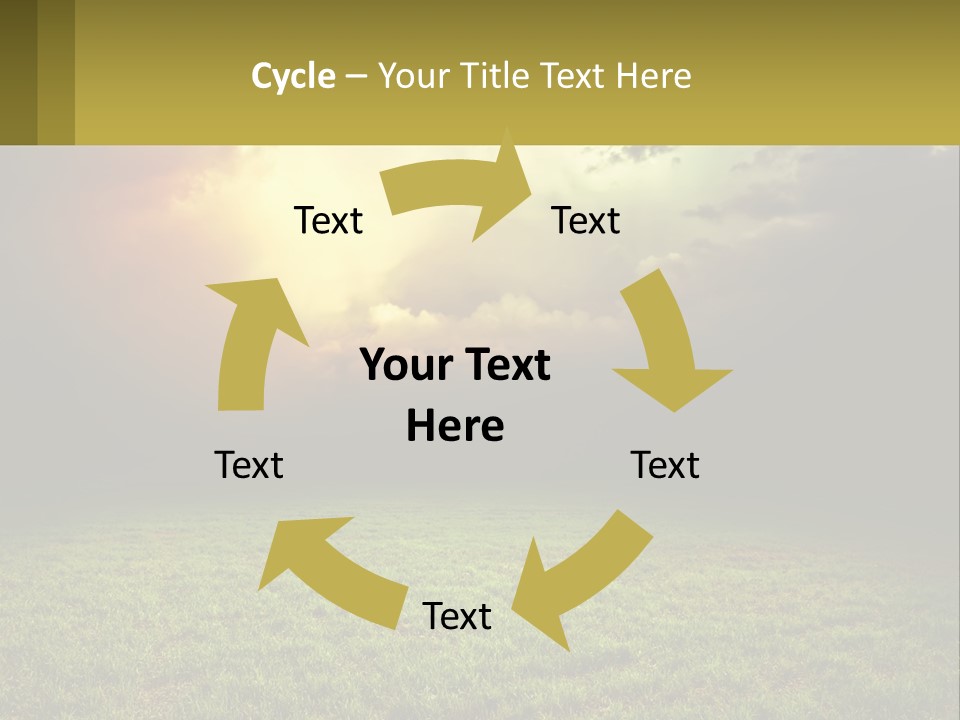 Cycle – Your Title Text Here

Text

Text

Your Text Here

Text

Text

Text